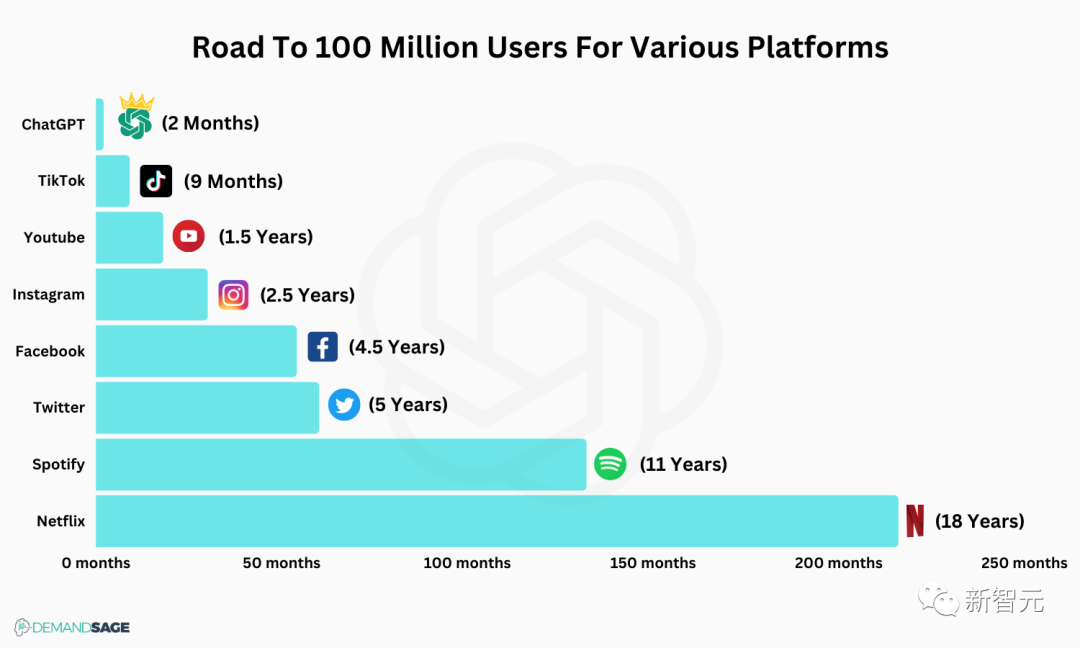 Road To 100 Million Users For Various Platforms

ChatGPT (2 Months)
TikTok (9 Months)
Youtube (1.5 Years)
Instagram (2.5 Years)
Facebook (4.5 Years)
Twitter (5 Years)
Spotify (11 Years)
Netflix (18 Years)

0 months 50 months 100 months 150 months 200 months 250 months

DEMANDSAGE

新智元